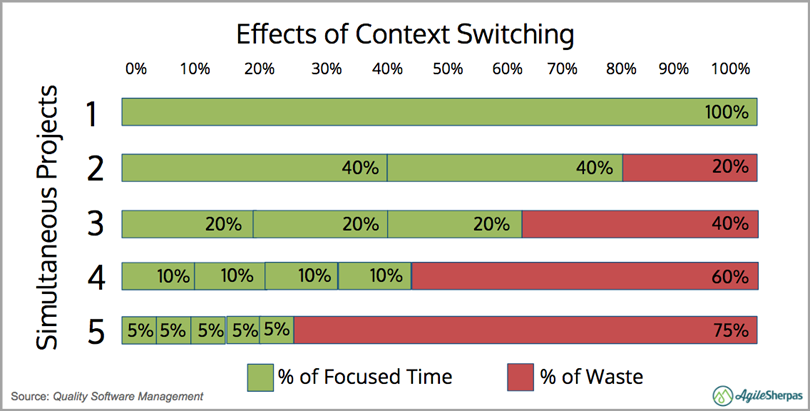 Effects of Context Switching

0% 10% 20% 30% 40% 50% 60% 70% 80% 90% 100%

Simultaneous Projects

1 100%

2 40% 40% 20%

3 20% 20% 20% 40%

4 10% 10% 10% 10% 60%

5 5% 5% 5% 5% 5% 75%

% of Focused Time % of Waste

Source: Quality Software Management

AgileSherpas